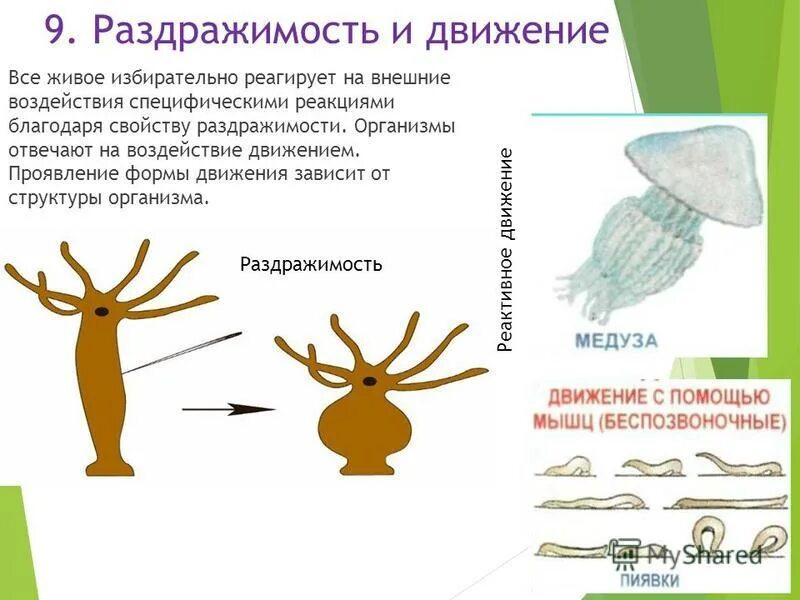 9. Раздражимость и движение

Все живое избирательно реагирует на внешние воздействия специфическими реакциями благодаря свойству раздражимости. Организмы отвечают на воздействие движением. Проявление формы движения зависит от структуры организма.

Раздражимость

Реактивное движение

МЕДУЗА

ДВИЖЕНИЕ С ПОМОЩЬЮ МЫШЦ (БЕСПОЗВОНОЧНЫЕ)

MyShared

ПИЯВКИ